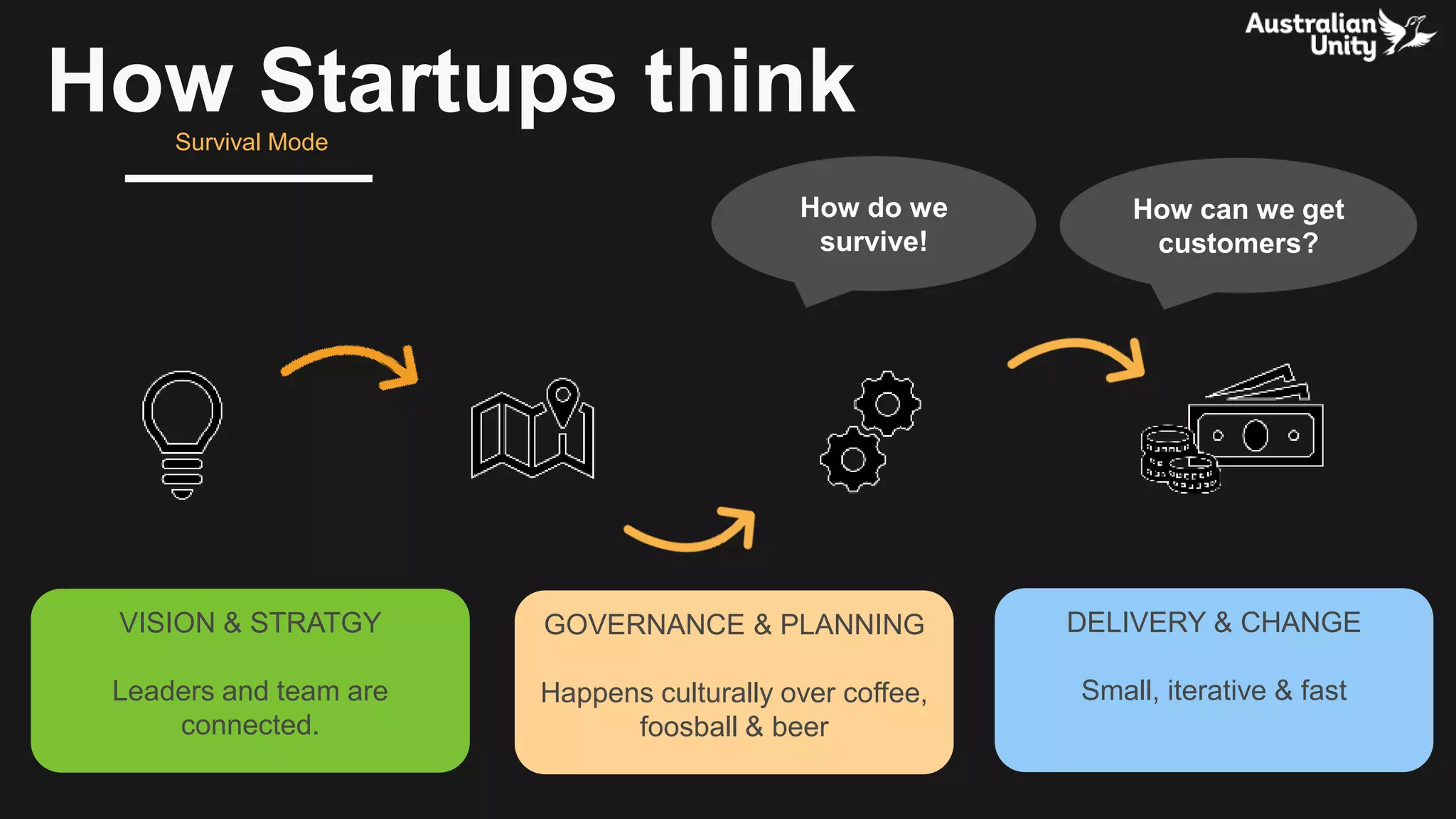 Australian Unity

How Startups think

Survival Mode

How do we survive!

How can we get customers?

VISION & STRATGY

Leaders and team are connected.

GOVERNANCE & PLANNING

Happens culturally over coffee, foosball & beer

DELIVERY & CHANGE

Small, iterative & fast